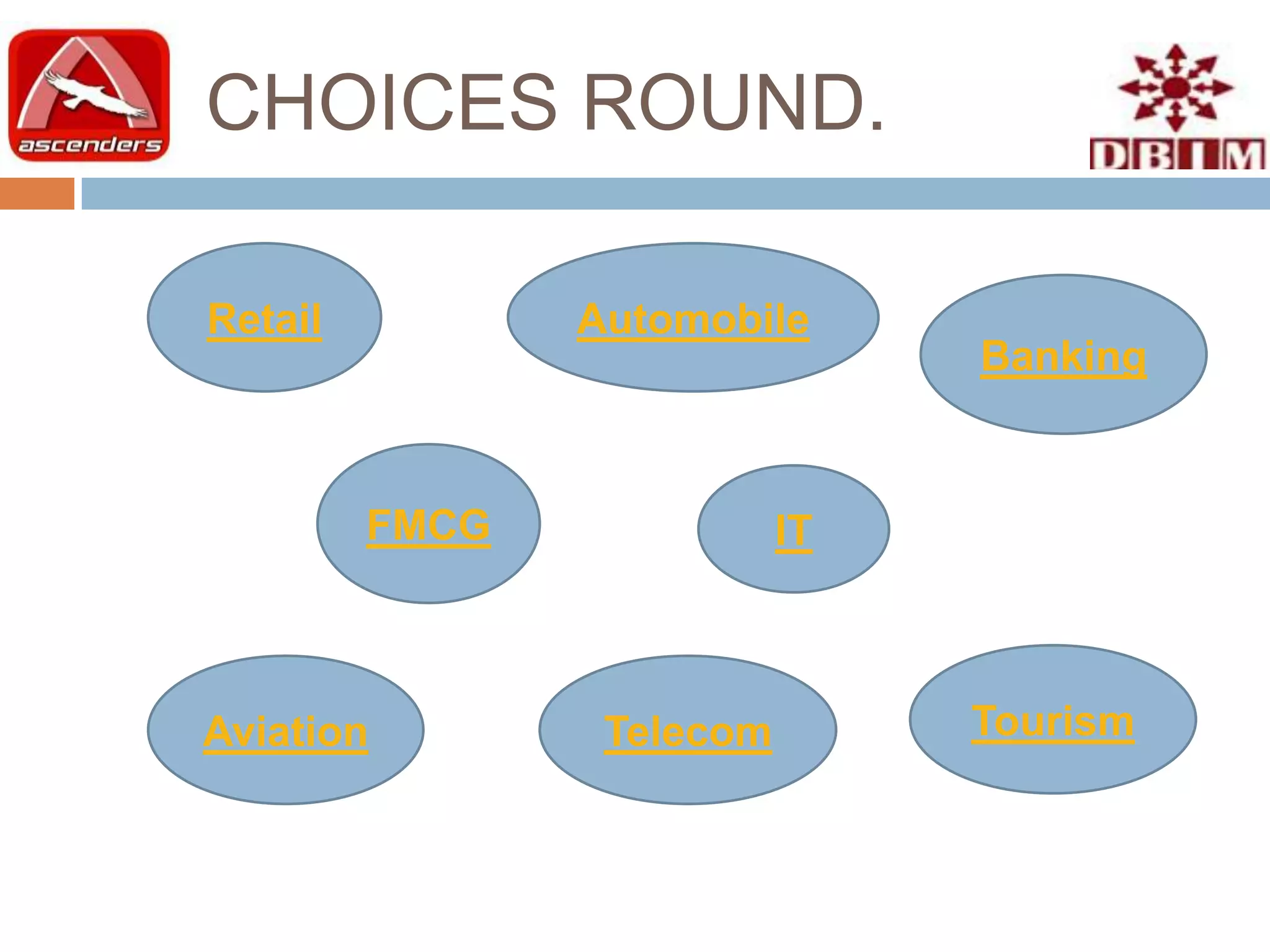 ascenders

CHOICES ROUND.

DBIM

Retail

Automobile

Banking

FMCG

IT

Aviation

Telecom

Tourism